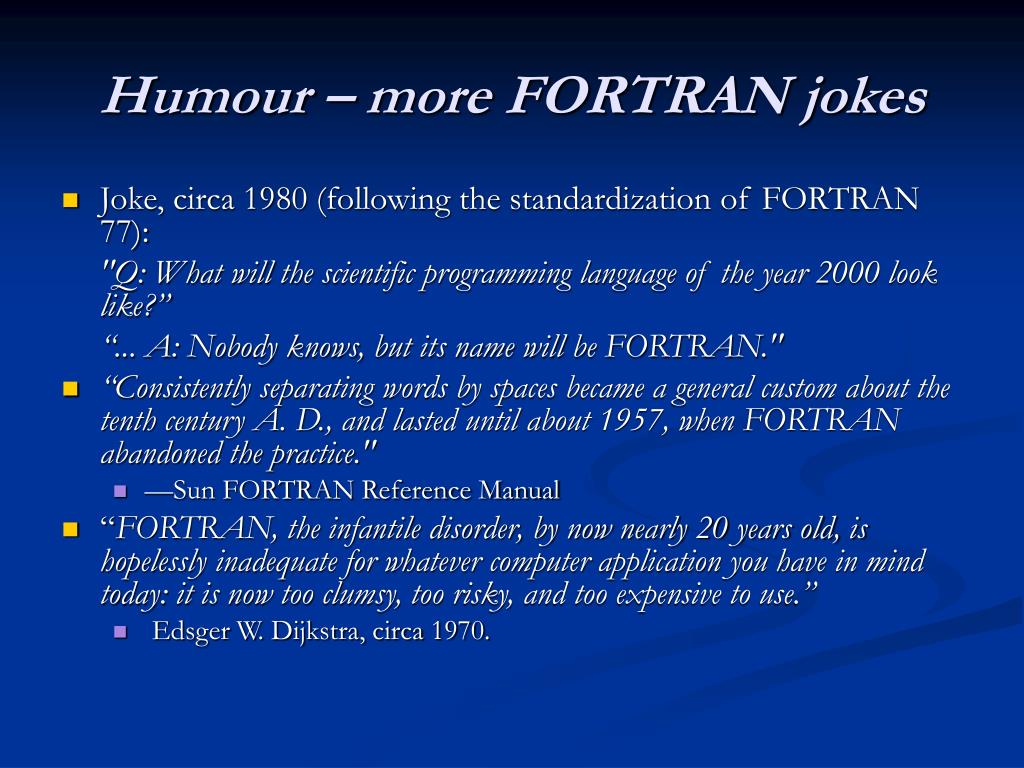 Humour – more FORTRAN jokes

Joke, circa 1980 (following the standardization of FORTRAN 77):

"Q: What will the scientific programming language of the year 2000 look like?”

“... A: Nobody knows, but its name will be FORTRAN."

“Consistently separating words by spaces became a general custom about the tenth century A. D., and lasted until about 1957, when FORTRAN abandoned the practice."

—Sun FORTRAN Reference Manual

“FORTRAN, the infantile disorder, by now nearly 20 years old, is hopelessly inadequate for whatever computer application you have in mind today: it is now too clumsy, too risky, and too expensive to use.”

Edsger W. Dijkstra, circa 1970.